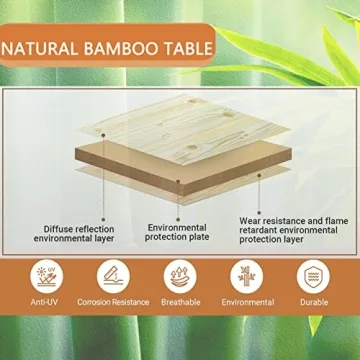 NATURAL BAMBOO TABLE

Diffuse reflection environmental layer

Environmental protection plate

Wear resistance and flame retardant environmental protection layer

UV

Anti-UV

Corrosion Resistance

Breathable

Environmental

Durable